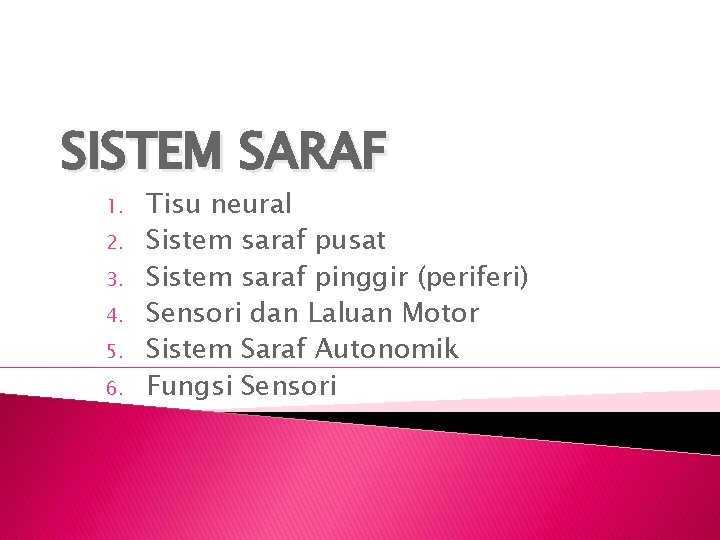 SISTEM SARAF

1. Tisu neural
2. Sistem saraf pusat
3. Sistem saraf pinggir (periferi)
4. Sensori dan Laluan Motor
5. Sistem Saraf Autonomik
6. Fungsi Sensori